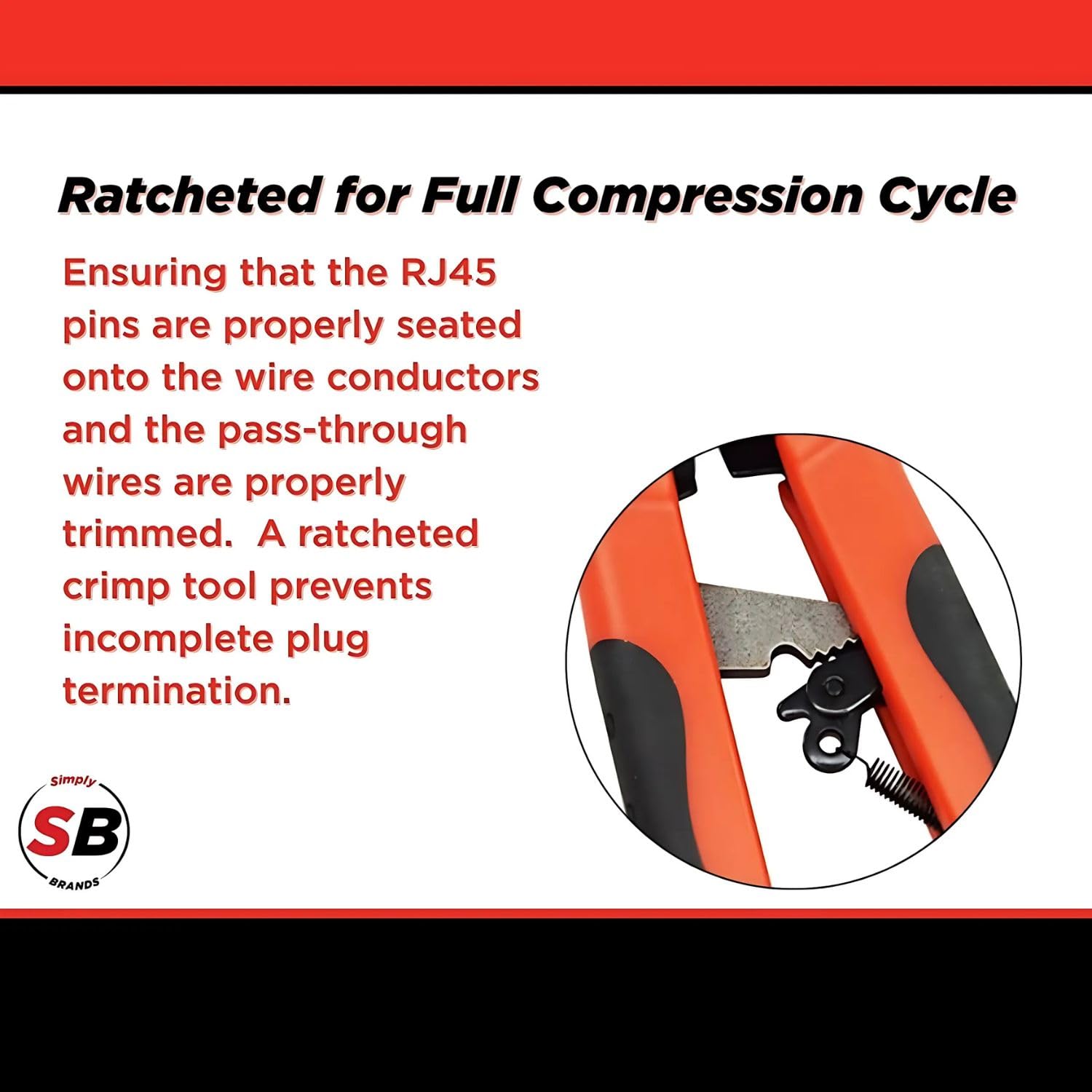 Ratcheted for Full Compression Cycle

Ensuring that the RJ45 pins are properly seated onto the wire conductors and the pass-through wires are properly trimmed. A ratcheted crimp tool prevents incomplete plug termination.

Simply SB BRANDS